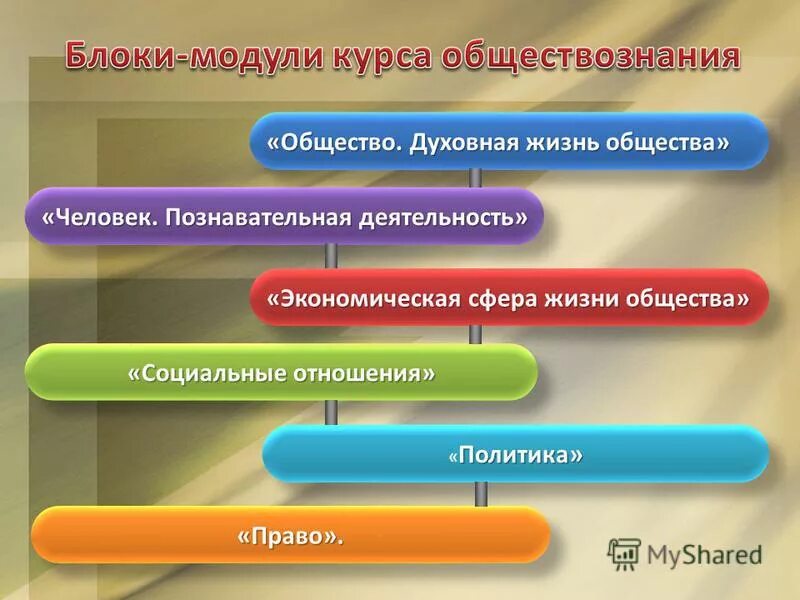 Блоки-модули курса обществознания

«Общество. Духовная жизнь общества»

«Человек. Познавательная деятельность»

«Экономическая сфера жизни общества»

«Социальные отношения»

«Политика»

«Право».

MyShared